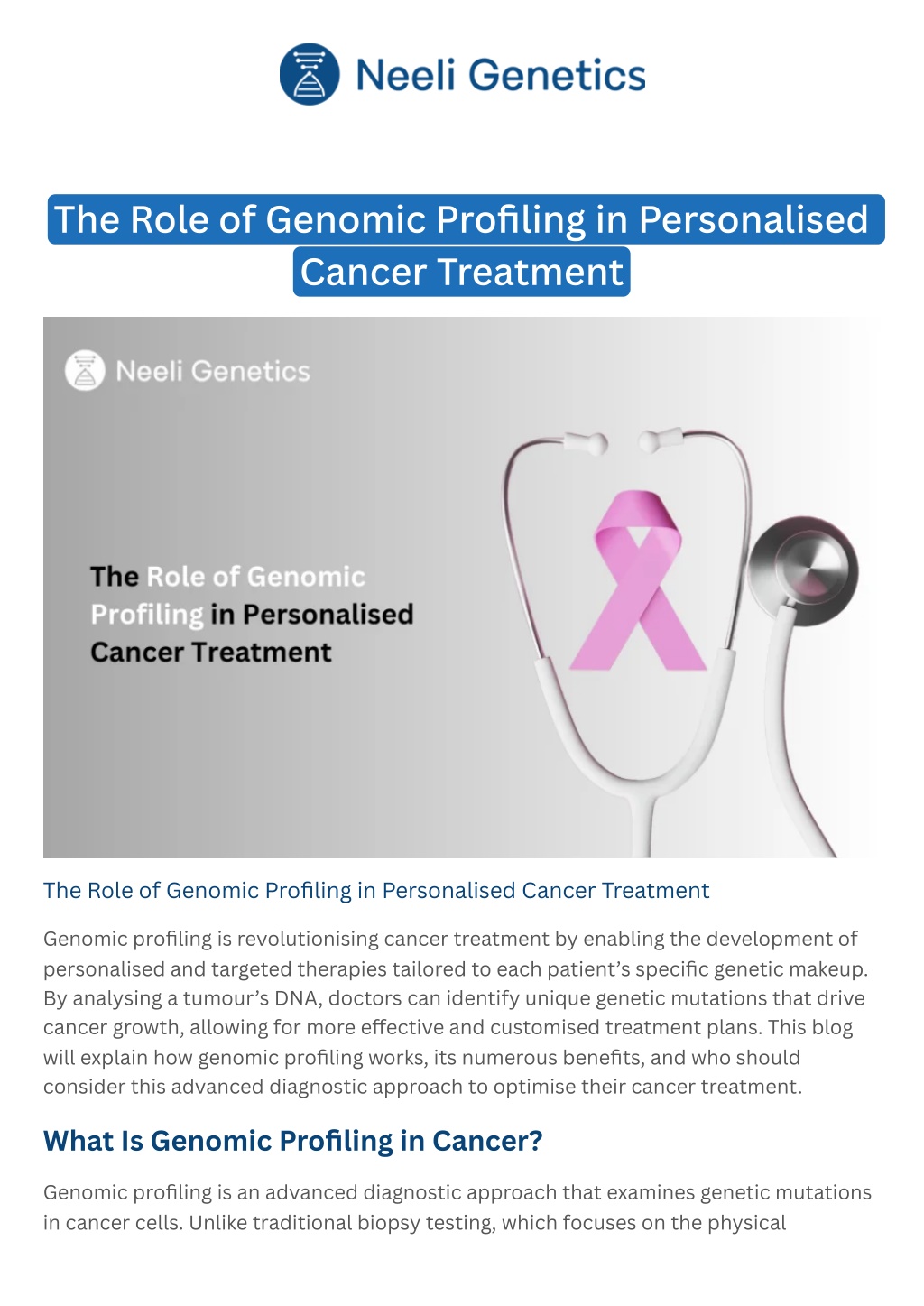 Neeli Genetics

The Role of Genomic Profiling in Personalised Cancer Treatment

Neeli Genetics

The Role of Genomic Profiling in Personalised Cancer Treatment

The Role of Genomic Profiling in Personalised Cancer Treatment

Genomic profiling is revolutionising cancer treatment by enabling the development of personalised and targeted therapies tailored to each patient's specific genetic makeup. By analysing a tumour's DNA, doctors can identify unique genetic mutations that drive cancer growth, allowing for more effective and customised treatment plans. This blog will explain how genomic profiling works, its numerous benefits, and who should consider this advanced diagnostic approach to optimise their cancer treatment.

What Is Genomic Profiling in Cancer?

Genomic profiling is an advanced diagnostic approach that examines genetic mutations in cancer cells. Unlike traditional biopsy testing, which focuses on the physical